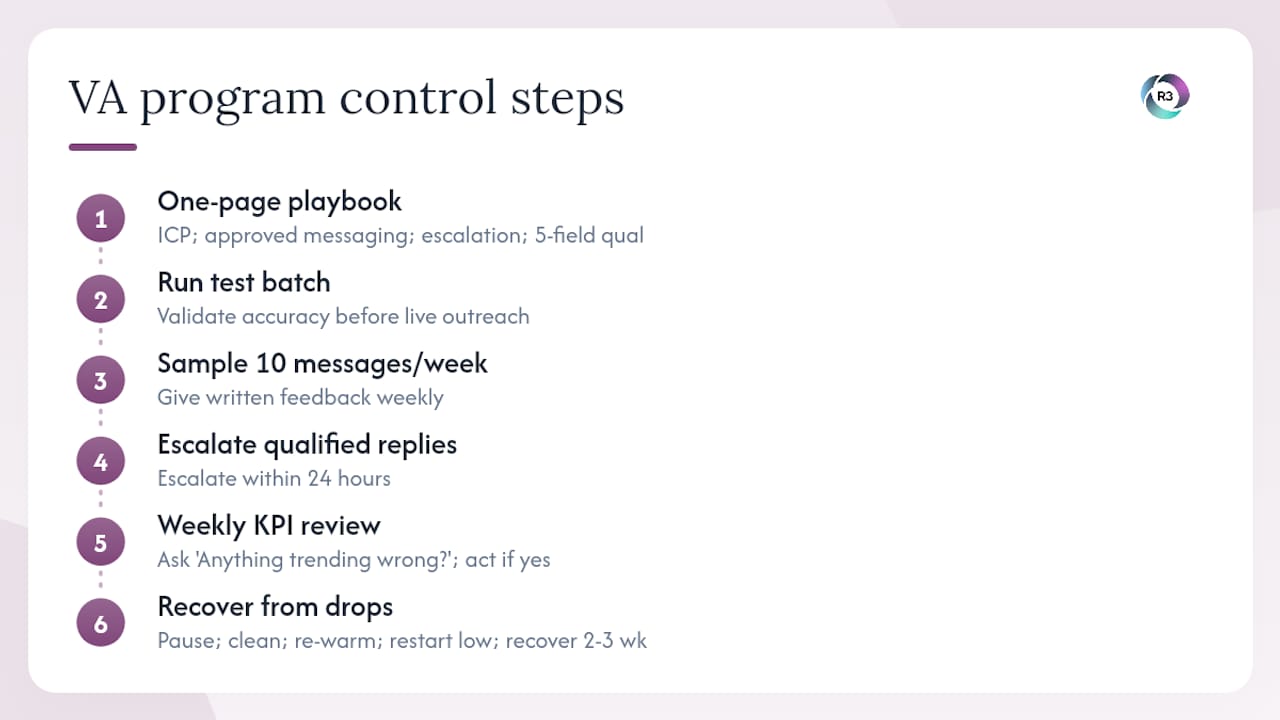 VA program control steps

R3

1
One-page playbook
ICP; approved messaging; escalation; 5-field qual

2
Run test batch
Validate accuracy before live outreach

3
Sample 10 messages/week
Give written feedback weekly

4
Escalate qualified replies
Escalate within 24 hours

5
Weekly KPI review
Ask 'Anything trending wrong?'; act if yes

6
Recover from drops
Pause; clean; re-warm; restart low; recover 2-3 wk